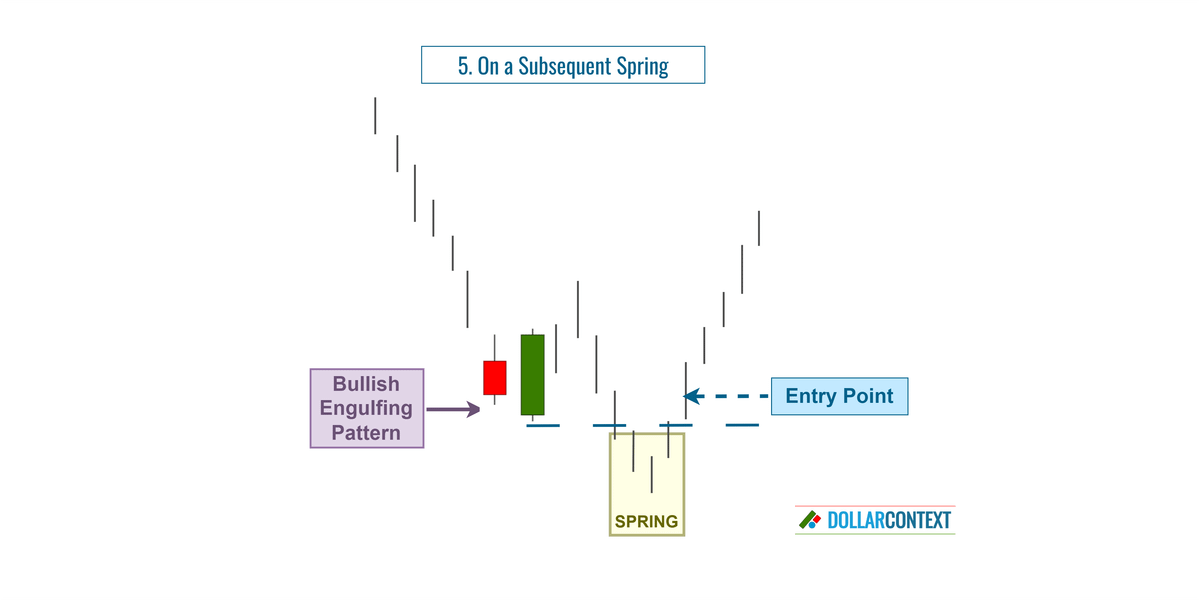 5. On a Subsequent Spring

Bullish Engulfing Pattern

Entry Point

SPRING

DOLLARCONTEXT